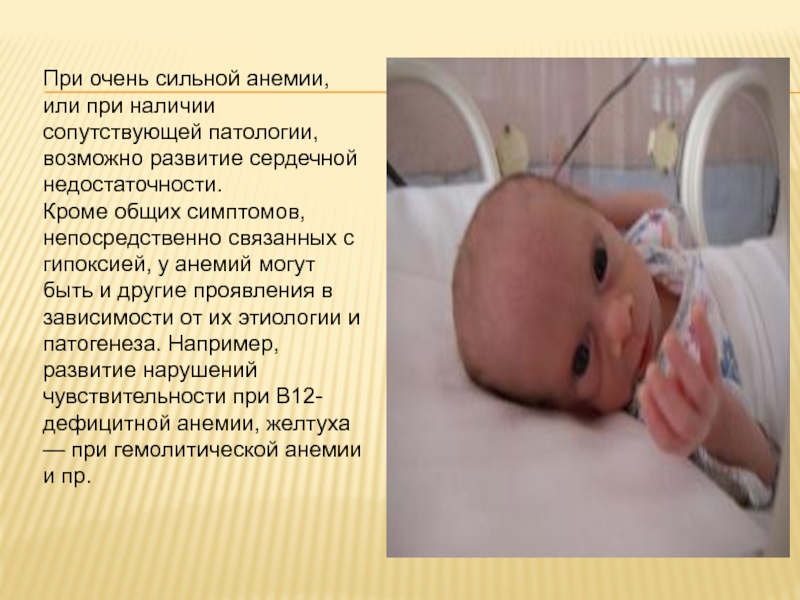 При очень сильной анемии, или при наличии сопутствующей патологии, возможно развитие сердечной недостаточности.
Кроме общих симптомов, непосредственно связанных с гипоксией, у анемий могут быть и другие проявления в зависимости от их этиологии и патогенеза. Например, развитие нарушений чувствительности при B12-дефицитной анемии, желтуха — при гемолитической анемии и пр.